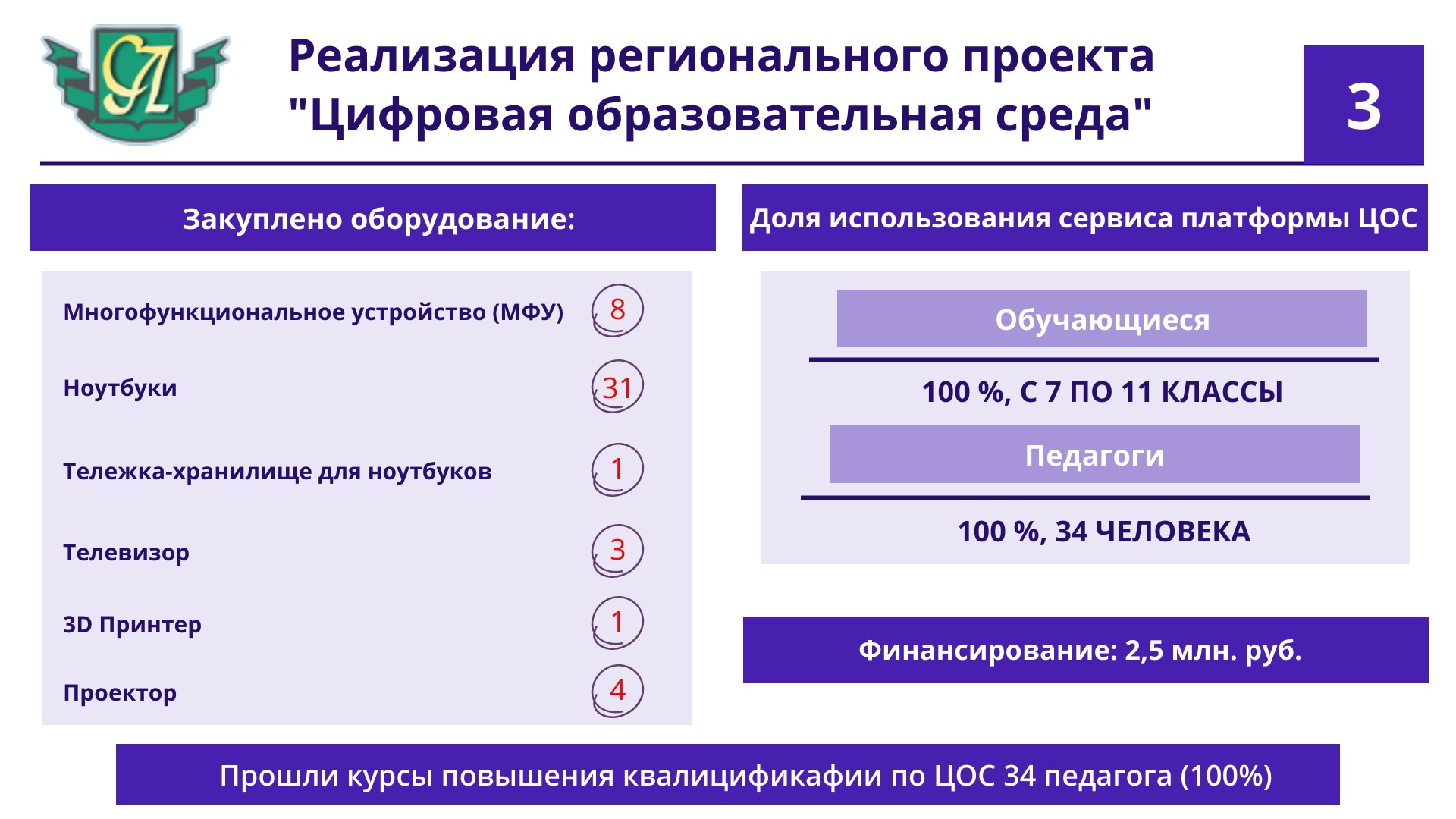 СЛ

Реализация регионального проекта "Цифровая образовательная среда"

3

Закуплено оборудование:

Многофункциональное устройство (МФУ) 8

Ноутбуки 31

Тележка-хранилище для ноутбуков 1

Телевизор 3

3D Принтер 1

Проектор 4

Доля использования сервиса платформы ЦОС

Обучающиеся

100 %, С 7 ПО 11 КЛАССЫ

Педагоги

100 %, 34 ЧЕЛОВЕКА

Финансирование: 2,5 млн. руб.

Прошли курсы повышения квалицификафии по ЦОС 34 педагога (100%)